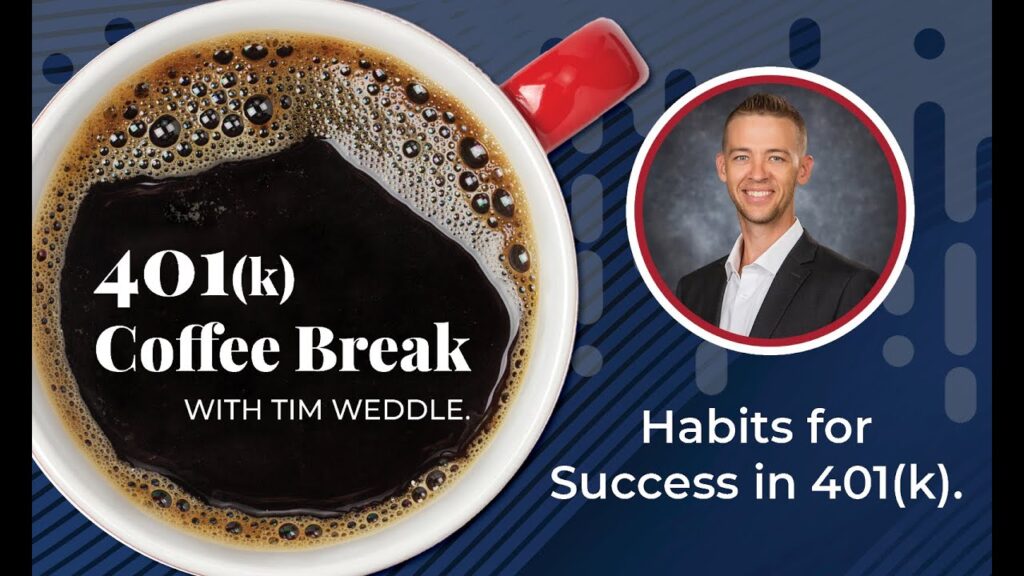 401(k) Coffee Break
WITH TIM WEDDLE.

Habits for Success in 401(k).